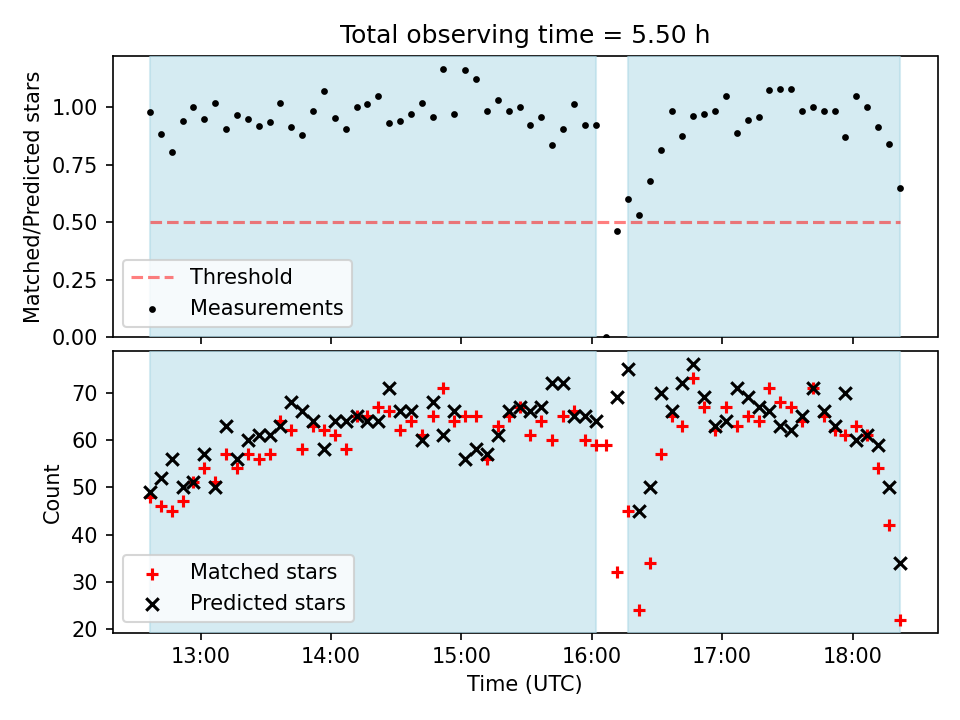 Total observing time = 5.50 h

Matched/Predicted stars

1.00
0.75
0.50
0.25
0.00

Threshold
Measurements

Count

70
60
50
40
30
20

Matched stars
Predicted stars

13:00
14:00
15:00
16:00
17:00
18:00

Time (UTC)